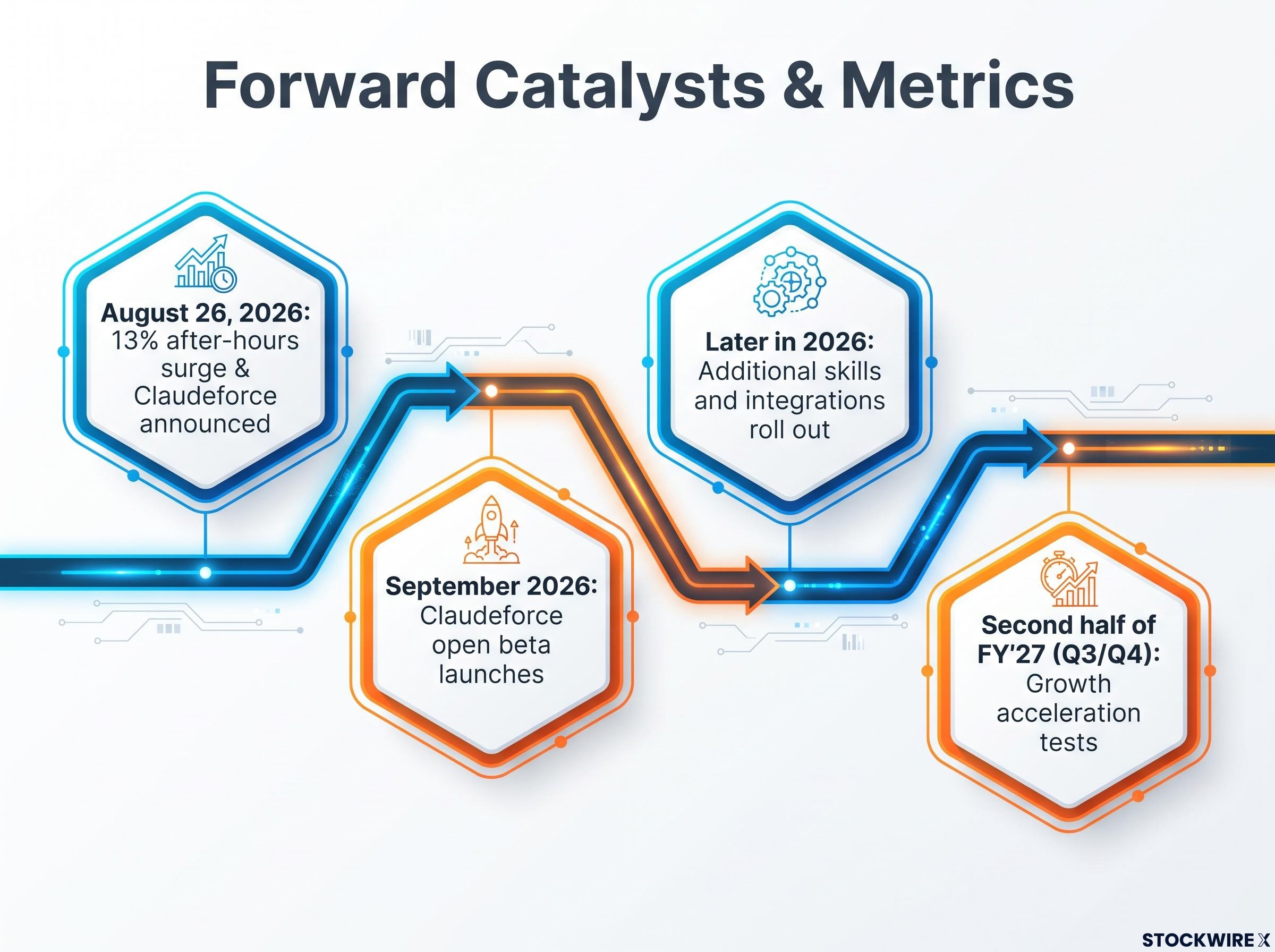 Forward Catalysts & Metrics

August 26, 2026: 13% after-hours surge & Claudeforce announced

September 2026: Claudeforce open beta launches

Later in 2026: Additional skills and integrations roll out

Second half of FY'27 (Q3/Q4): Growth acceleration tests

STOCKWIRE X